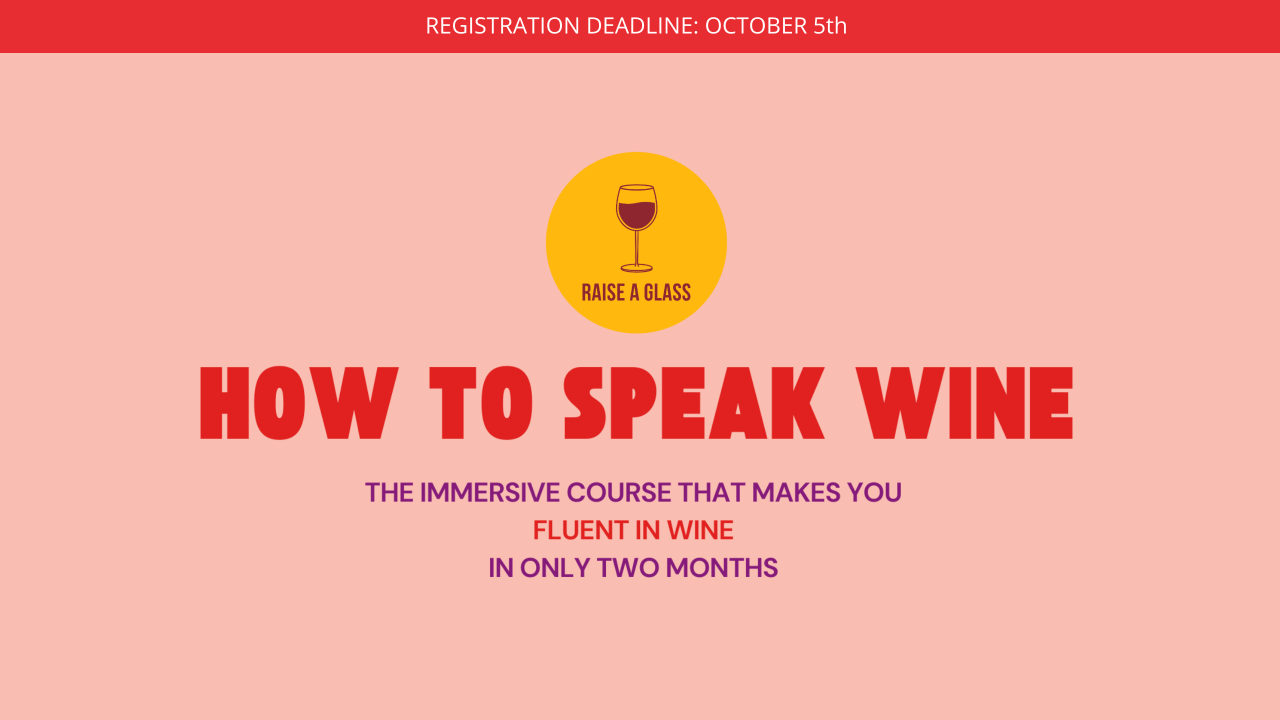 REGISTRATION DEADLINE: OCTOBER 5th

RAISE A GLASS

HOW TO SPEAK WINE

THE IMMERSIVE COURSE THAT MAKES YOU
FLUENT IN WINE
IN ONLY TWO MONTHS